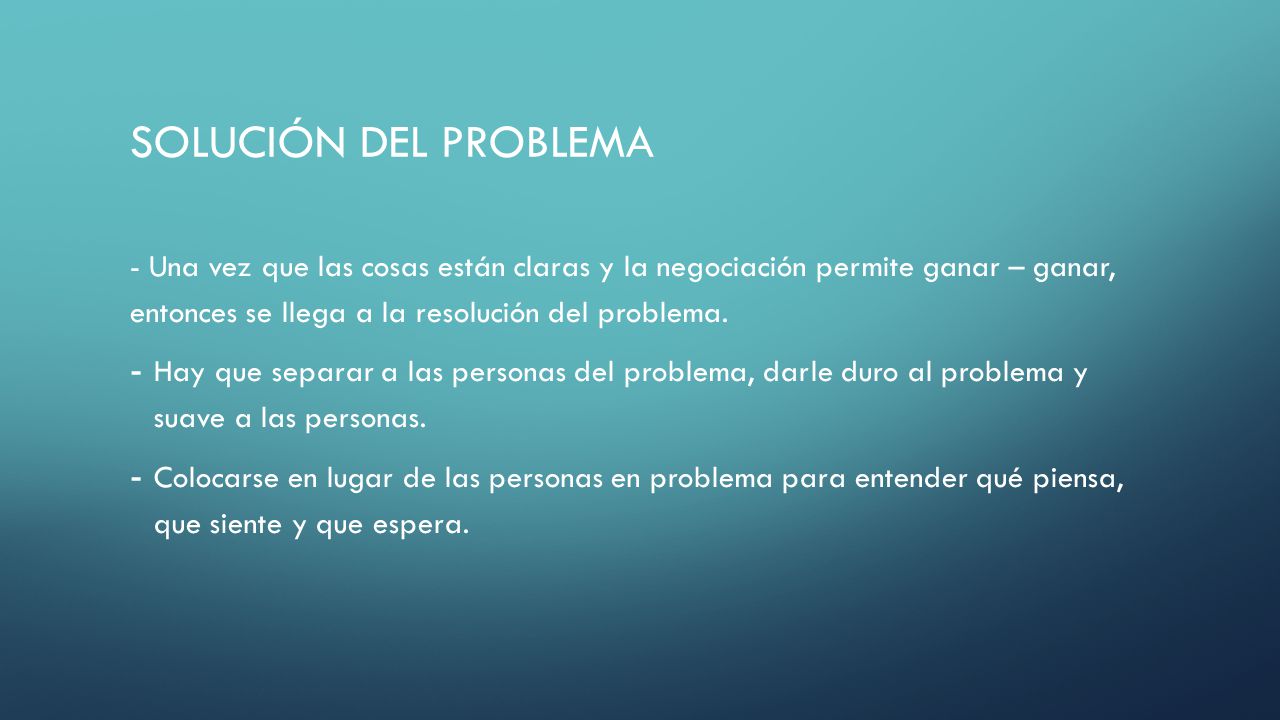 SOLUCIÓN DEL PROBLEMA

- Una vez que las cosas están claras y la negociación permite ganar – ganar, entonces se llega a la resolución del problema.

- Hay que separar a las personas del problema, darle duro al problema y suave a las personas.

- Colocarse en lugar de las personas en problema para entender qué piensa, que siente y que espera.